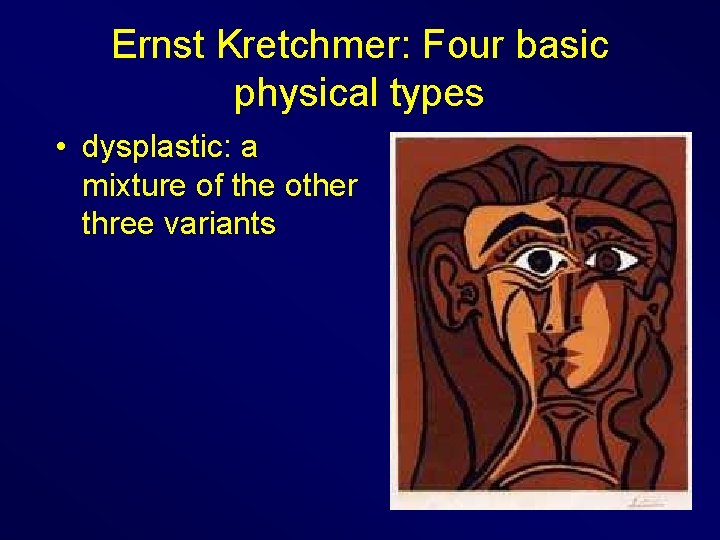 Ernst Kretchmer: Four basic physical types

• dysplastic: a mixture of the other three variants